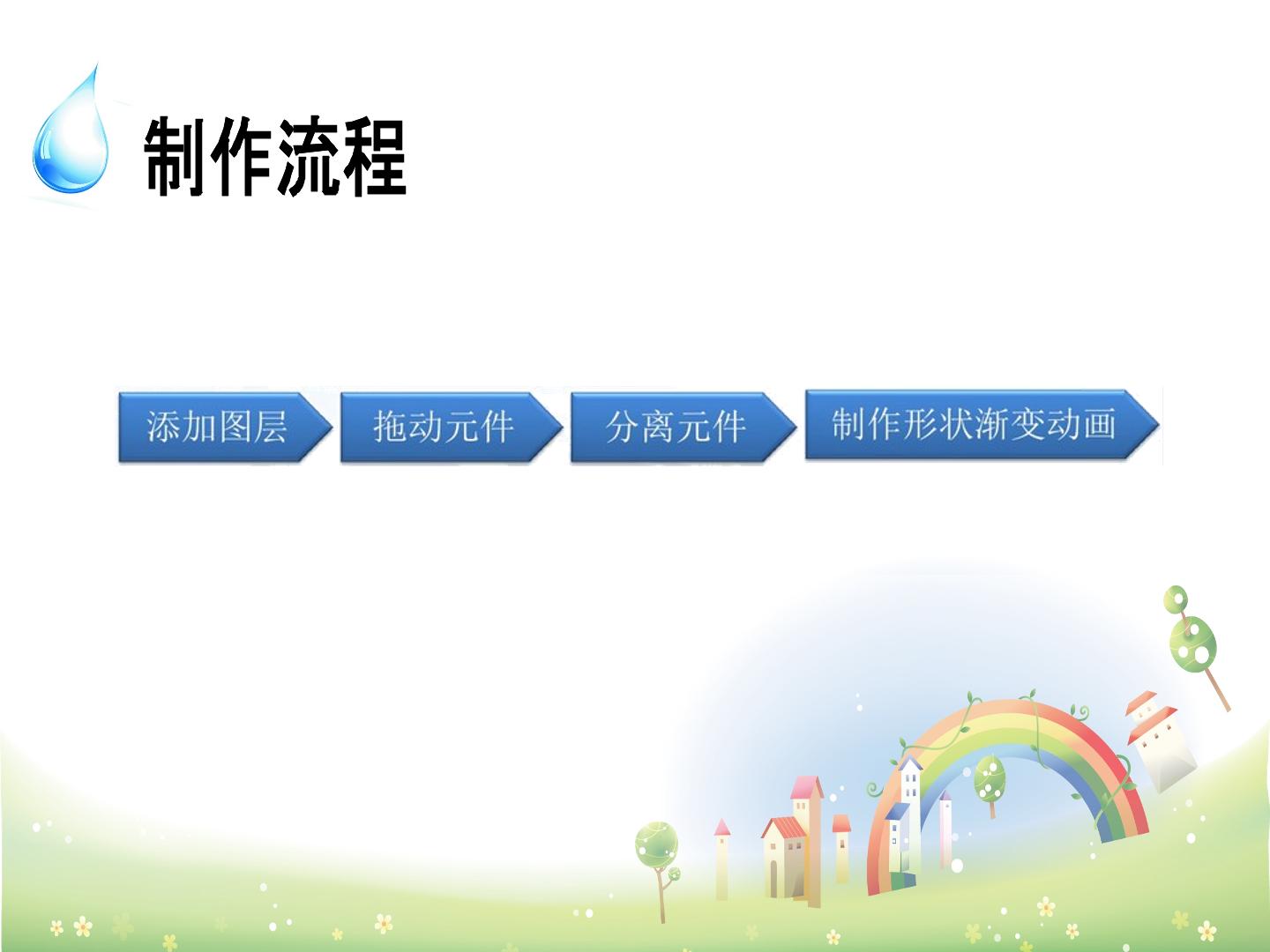 制作流程

添加图层

拖动元件

分离元件

制作形状渐变动画